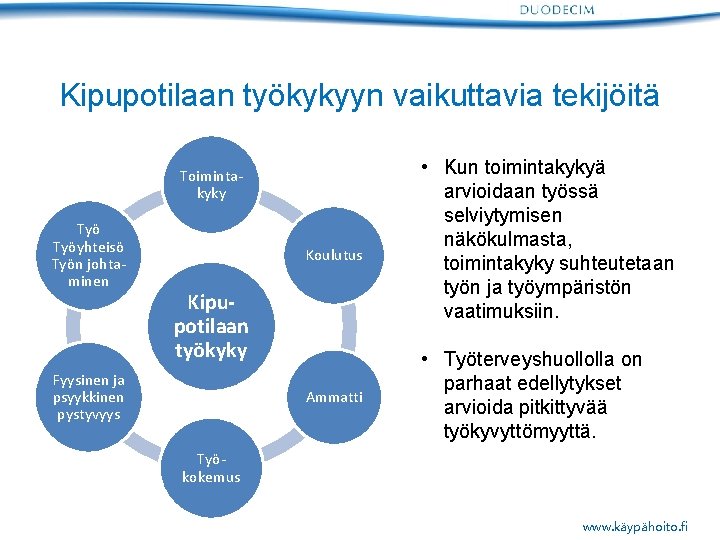 DUODECIM

Kipupotilaan työkykyyn vaikuttavia tekijöitä

Toimintakyky

Koulutus

Ammatti

Työkokemus

Fyysinen ja psyykkinen pystyvyys

Työ Työyhteisö Työn johtaminen

Kipupotilaan työkyky

• Kun toimintakykyä arvioidaan työssä selviytymisen näkökulmasta, toimintakyky suhteutetaan työn ja työympäristön vaatimuksiin.

• Työterveyshuollolla on parhaat edellytykset arvioida pitkittyvää työkyvyttömyyttä.

www.käypähoito.fi